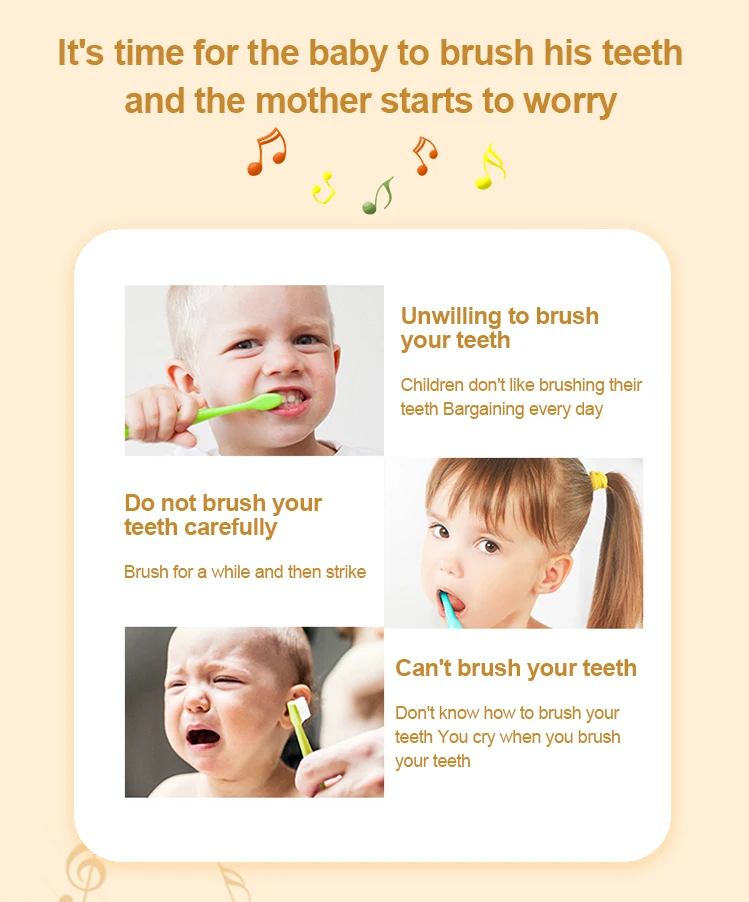 It's time for the baby to brush his teeth and the mother starts to worry

Unwilling to brush your teeth

Children don't like brushing their teeth Bargaining every day

Do not brush your teeth carefully

Brush for a while and then strike

Can't brush your teeth

Don't know how to brush your teeth You cry when you brush your teeth